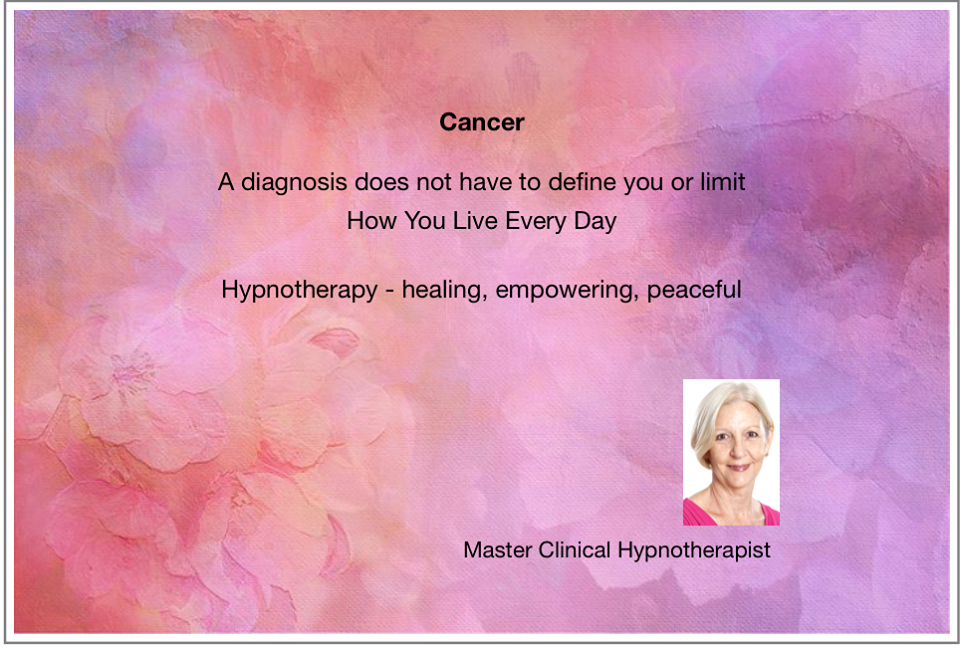 Cancer

A diagnosis does not have to define you or limit How You Live Every Day

Hypnotherapy - healing, empowering, peaceful

Master Clinical Hypnotherapist